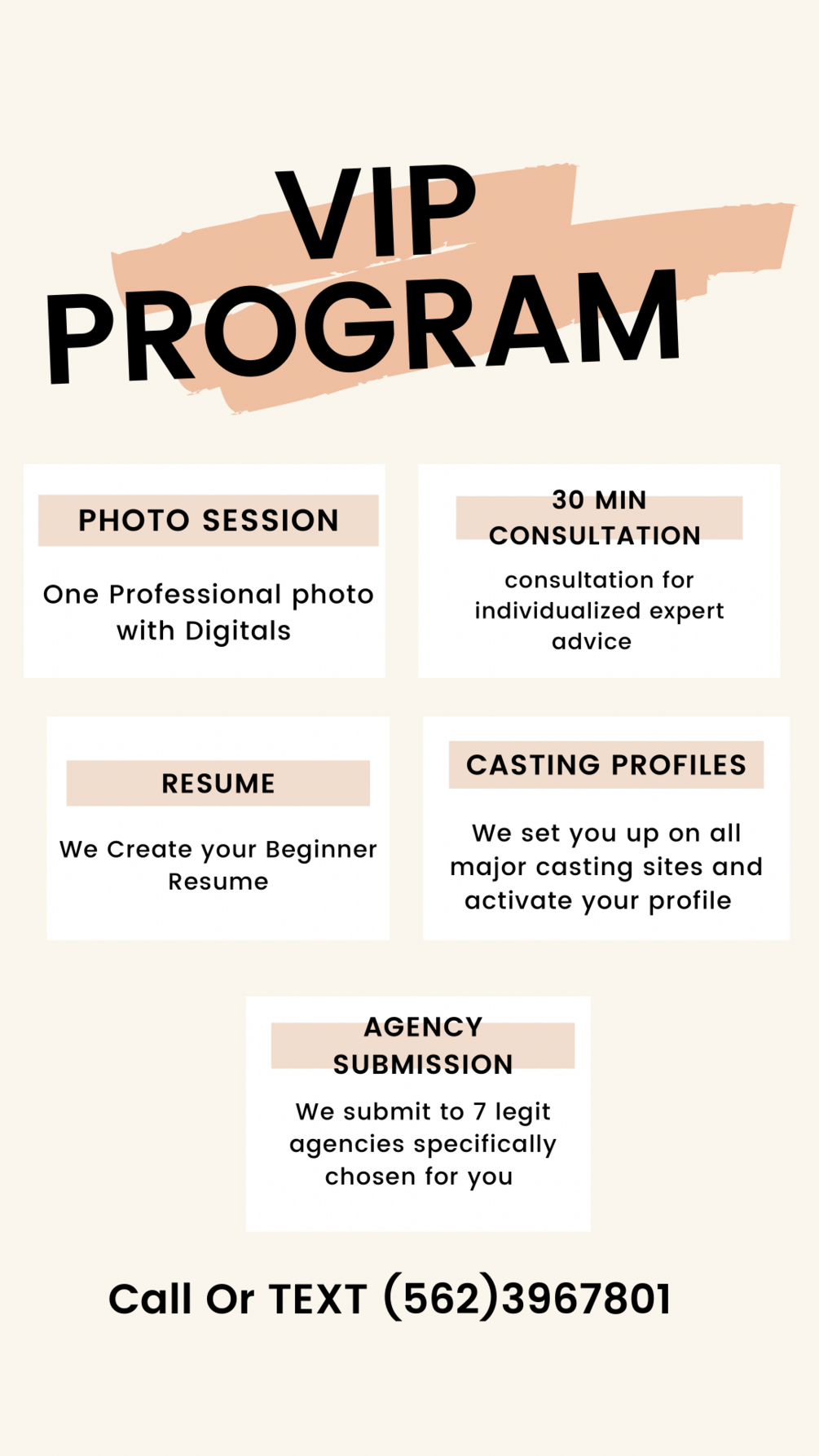 VIP PROGRAM

PHOTO SESSION

One Professional photo with Digitals

30 MIN CONSULTATION

consultation for individualized expert advice

RESUME

We Create your Beginner Resume

CASTING PROFILES

We set you up on all major casting sites and activate your profile

AGENCY SUBMISSION

We submit to 7 legit agencies specifically chosen for you

Call Or TEXT (562)3967801